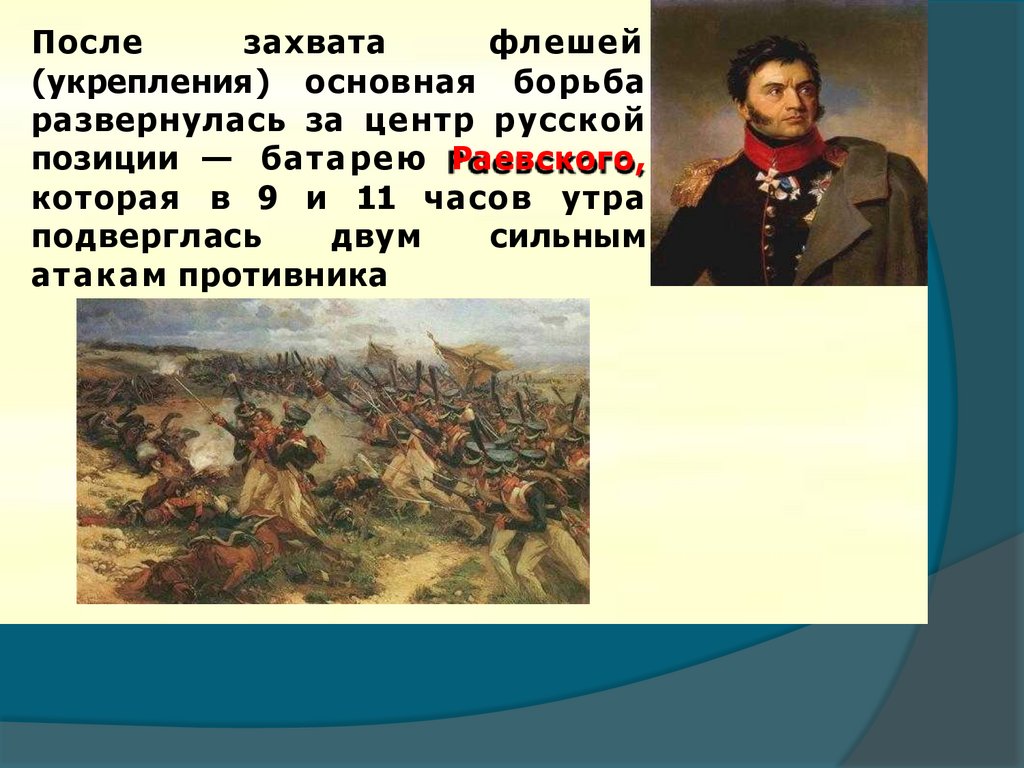 После захвата флешей (укрепления) основная борьба развернулась за центр русской позиции — батарею Раевского, которая в 9 и 11 часов утра подверглась двум сильным атакам противника